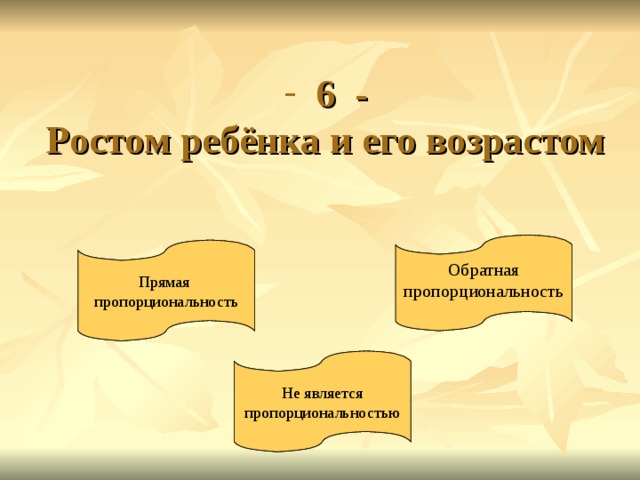 - 6 -
Ростом ребёнка и его возрастом

Прямая пропорциональность

Обратная пропорциональность

Не является пропорциональностью